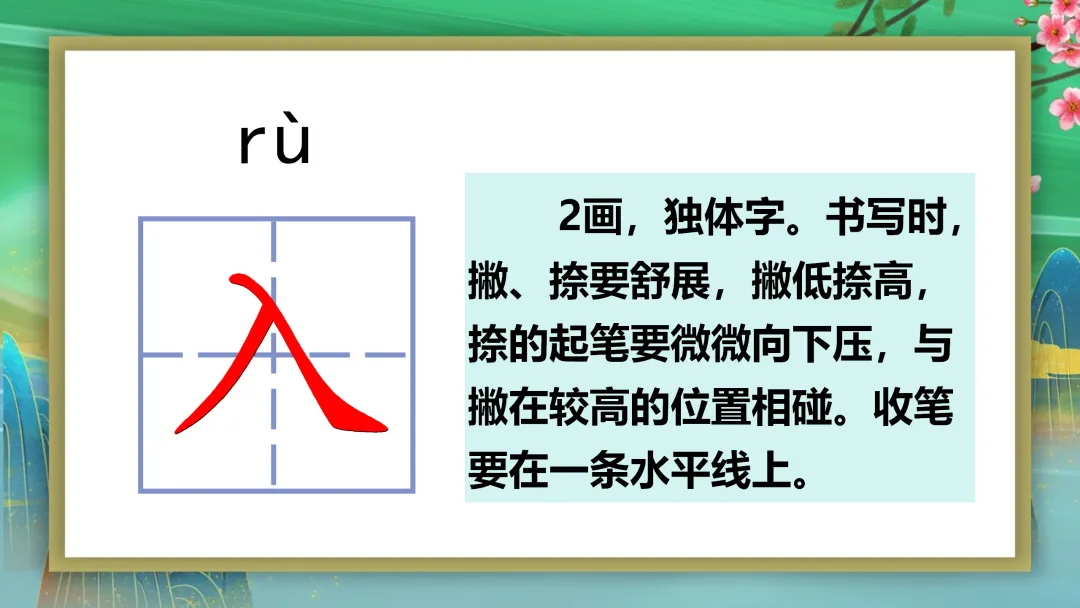 rù

入

2画，独体字。书写时，撇、捺要舒展，撇低捺高，捺的起笔要微微向下压，与撇在较高的位置相碰。收笔要在一条水平线上。